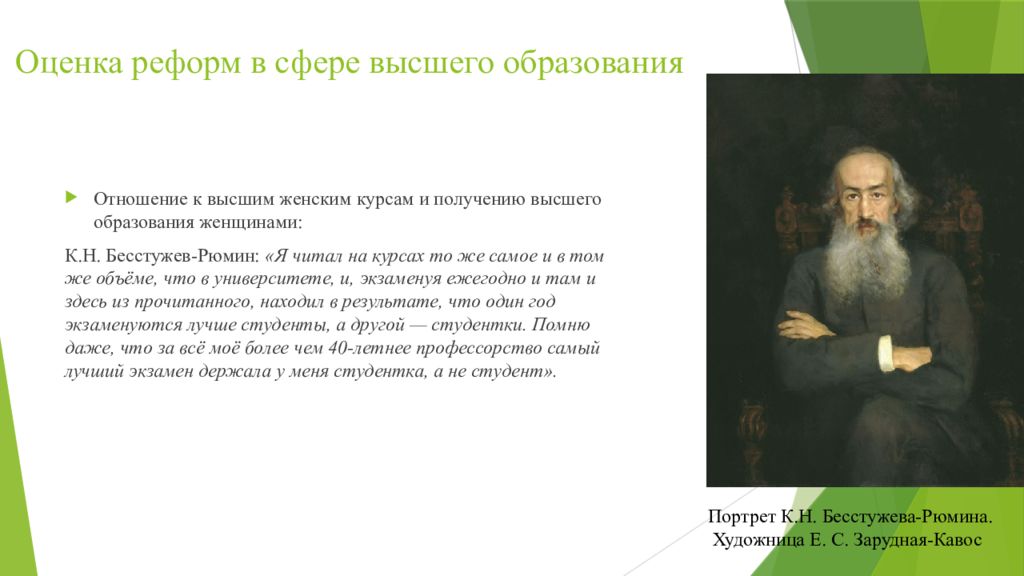 Оценка реформ в сфере высшего образования

Отношение к высшим женским курсам и получению высшего образования женщинами:

К.Н. Бесстужев-Рюмин: «Я читал на курсах то же самое и в том же объёме, что в университете, и, экзаменуя ежегодно и там и здесь из прочитанного, находил в результате, что один год экзаменуются лучше студенты, а другой — студентки. Помню даже, что за всё моё более чем 40-летнее профессорство самый лучший экзамен держала у меня студентка, а не студент».

Портрет К.Н. Бесстужева-Рюмина.
Художница Е. С. Зарудная-Кавос